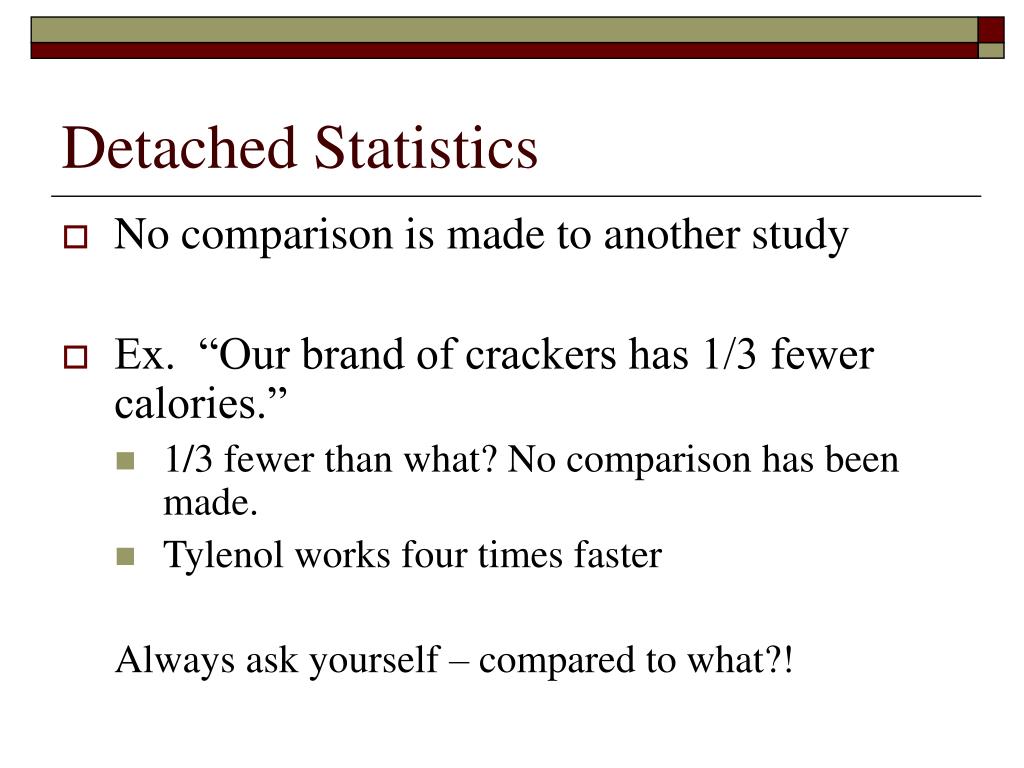 Detached Statistics

No comparison is made to another study

Ex. “Our brand of crackers has 1/3 fewer calories.”

1/3 fewer than what? No comparison has been made.

Tylenol works four times faster

Always ask yourself – compared to what?!